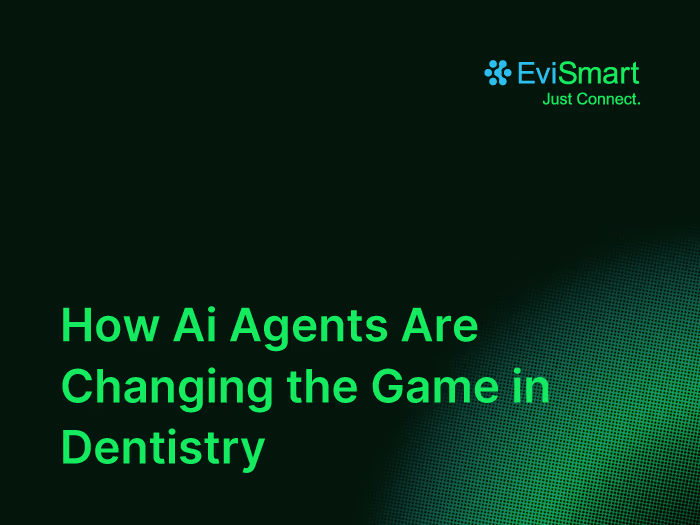 EviSmart
Just Connect.

How Ai Agents Are Changing the Game in Dentistry